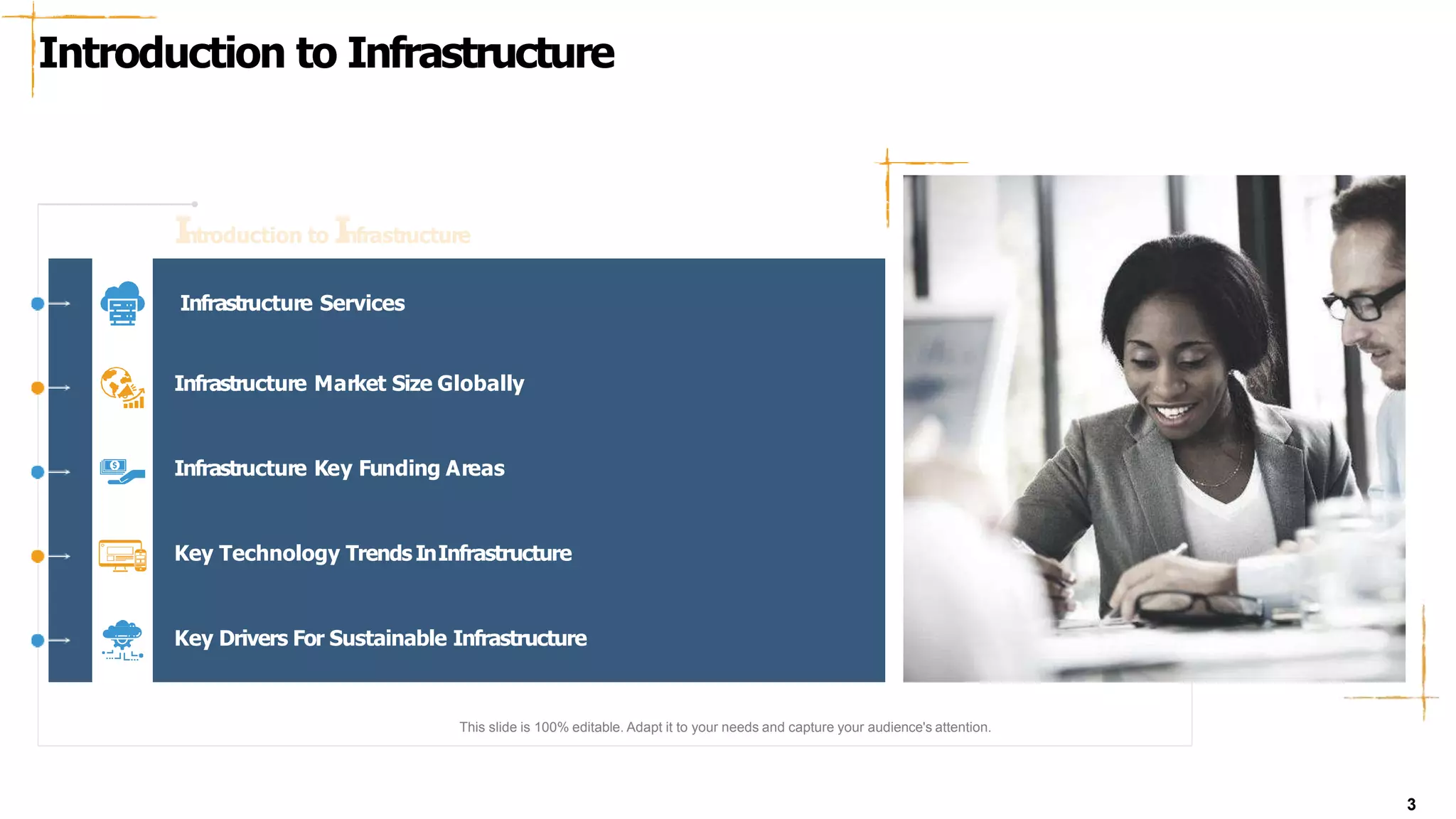 Introduction to Infrastructure

Introduction to Infrastructure

Infrastructure Services

Infrastructure Market Size Globally

Infrastructure Key Funding Areas

Key Technology Trends In Infrastructure

Key Drivers For Sustainable Infrastructure

This slide is 100% editable. Adapt it to your needs and capture your audience's attention.

3